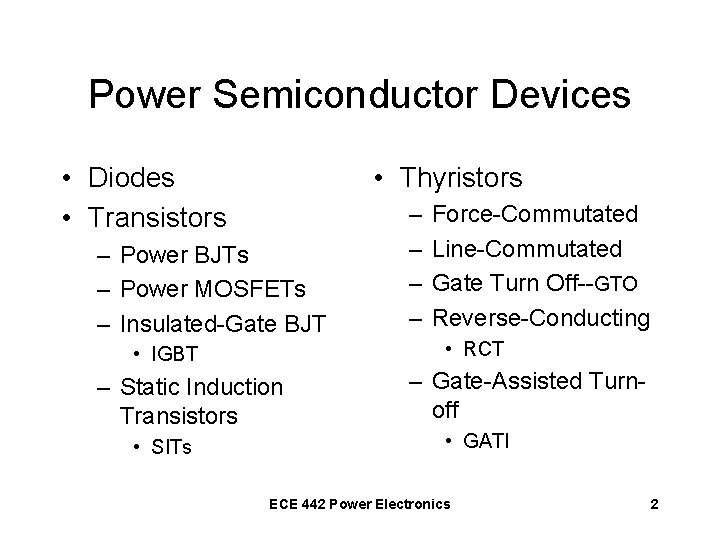 Power Semiconductor Devices

• Diodes
• Transistors
– Power BJTs
– Power MOSFETs
– Insulated-Gate BJT
• IGBT
– Static Induction Transistors
• SITs

• Thyristors
– Force-Commutated
– Line-Commutated
– Gate Turn Off--GTO
– Reverse-Conducting
• RCT
– Gate-Assisted Turn-off
• GATI

ECE 442 Power Electronics

2